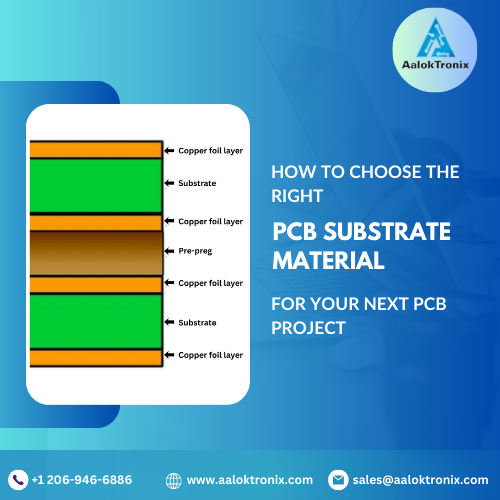 AalokTronix

Copper foil layer
Substrate
Copper foil layer
Pre-preg
Copper foil layer
Substrate
Copper foil layer

HOW TO CHOOSE THE RIGHT

PCB SUBSTRATE MATERIAL

FOR YOUR NEXT PCB PROJECT

+1 206-946-6886
www.aaloktronix.com
sales@aaloktronix.com